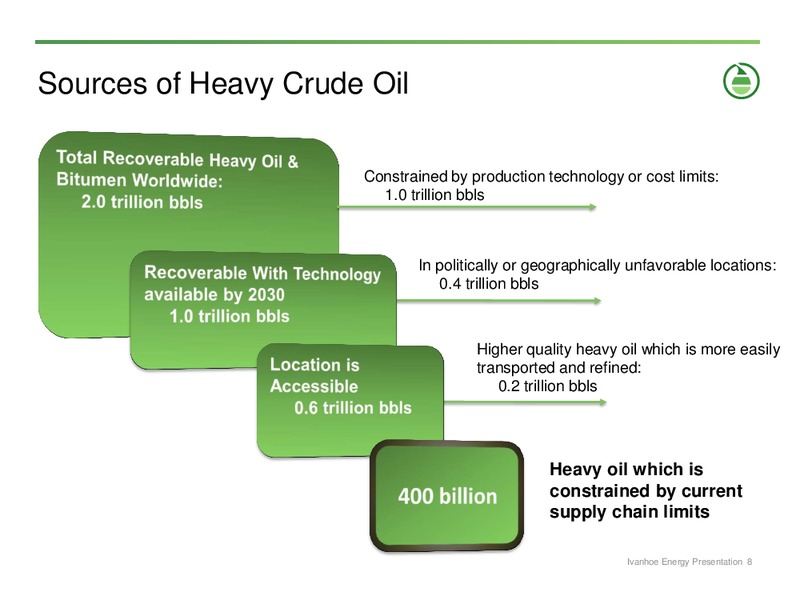 Sources of Heavy Crude Oil

Total Recoverable Heavy Oil & Bitumen Worldwide:
2.0 trillion bbls

Constrained by production technology or cost limits:
1.0 trillion bbls

Recoverable With Technology available by 2030
1.0 trillion bbls

In politically or geographically unfavorable locations:
0.4 trillion bbls

Location is Accessible
0.6 trillion bbls

Higher quality heavy oil which is more easily transported and refined:
0.2 trillion bbls

400 billion

Heavy oil which is constrained by current supply chain limits

Ivanhoe Energy Presentation 8